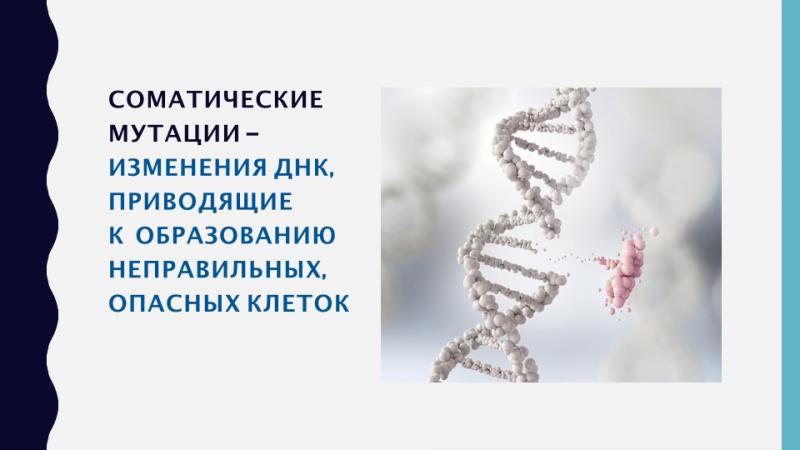 СОМАТИЧЕСКИЕ МУТАЦИИ – ИЗМЕНЕНИЯ ДНК, ПРИВОДЯЩИЕ К ОБРАЗОВАНИЮ НЕПРАВИЛЬНЫХ, ОПАСНЫХ КЛЕТОК